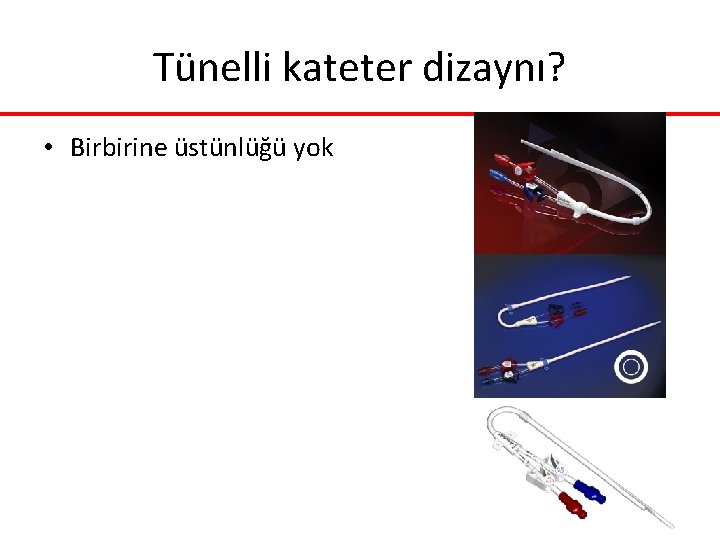 Tünelli kateter dizaynı?

• Birbirine üstünlüğü yok